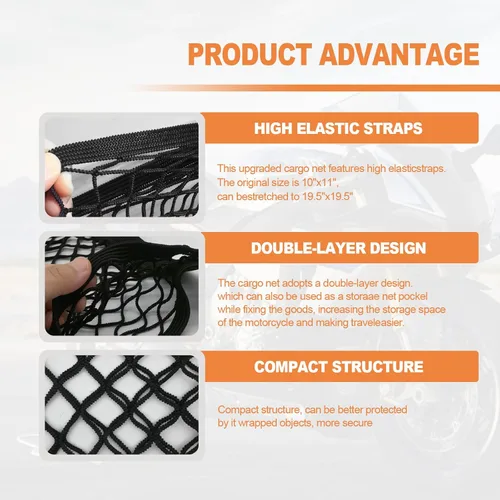 PRODUCT ADVANTAGE

HIGH ELASTIC STRAPS

This upgraded cargo net features high elasticstraps.
The original size is 10"x11",
can bestretched to 19.5"x19.5"

DOUBLE-LAYER DESIGN

The cargo net adopts a double-layer design.
which can also be used as a storaae net pockel
while fixing the goods, increasing the storage space
of the motorcycle and making traveleasier.

COMPACT STRUCTURE

Compact structure, can be better protected
by it wrapped objects, more secure